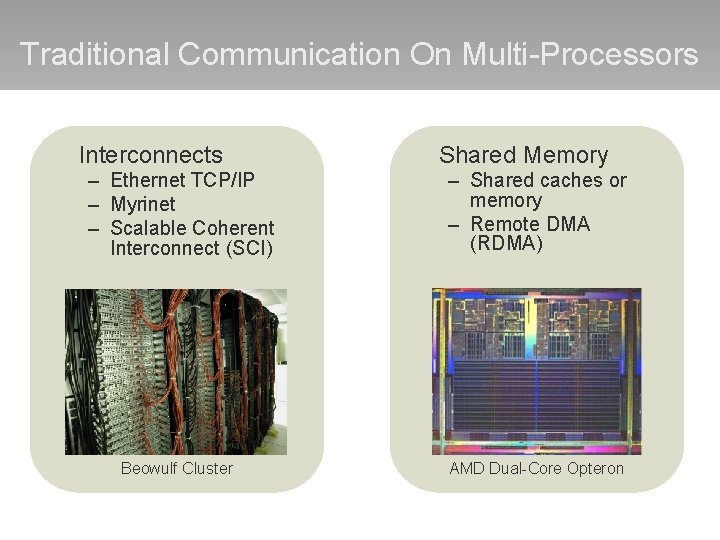 Traditional Communication On Multi-Processors

Interconnects
– Ethernet TCP/IP
– Myrinet
– Scalable Coherent Interconnect (SCI)

Beowulf Cluster

Shared Memory
– Shared caches or memory
– Remote DMA (RDMA)

AMD Dual-Core Opteron